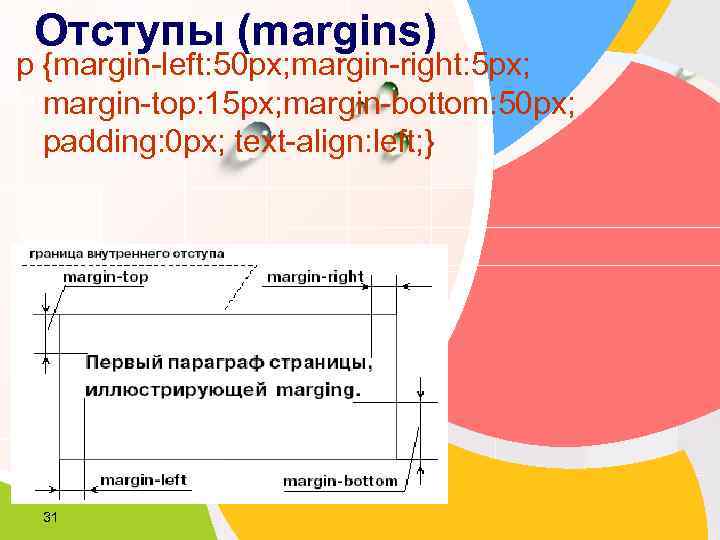 Отступы (margins)

p {margin-left:50px;margin-right:5px; margin-top:15px;margin-bottom:50px; padding:0px; text-align:left;}

граница внутреннего отступа

margin-top

margin-right

Первый параграф страницы, иллюстрирующей marging.

margin-left

margin-bottom

31